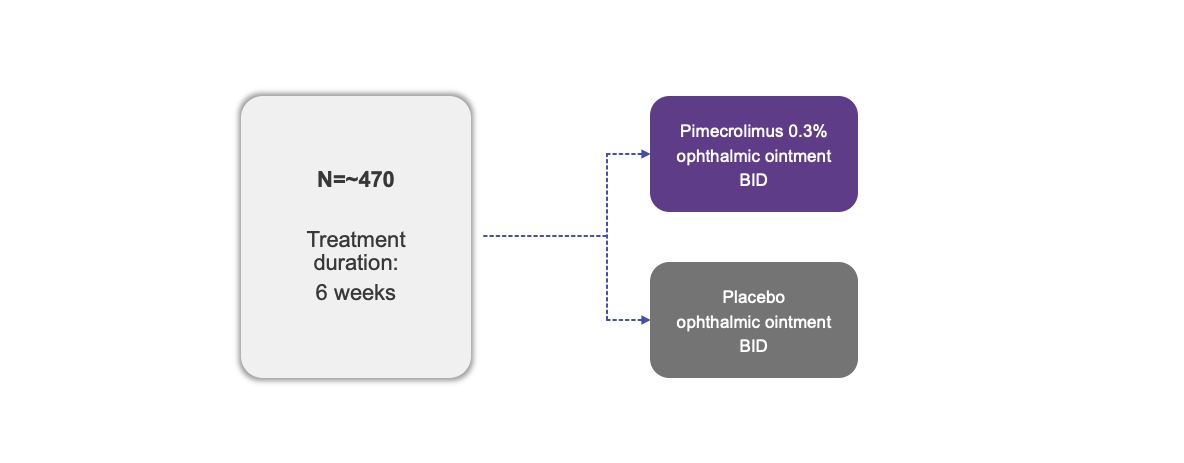 N=~470

Treatment duration:
6 weeks

Pimecrolimus 0.3% ophthalmic ointment BID

Placebo ophthalmic ointment BID